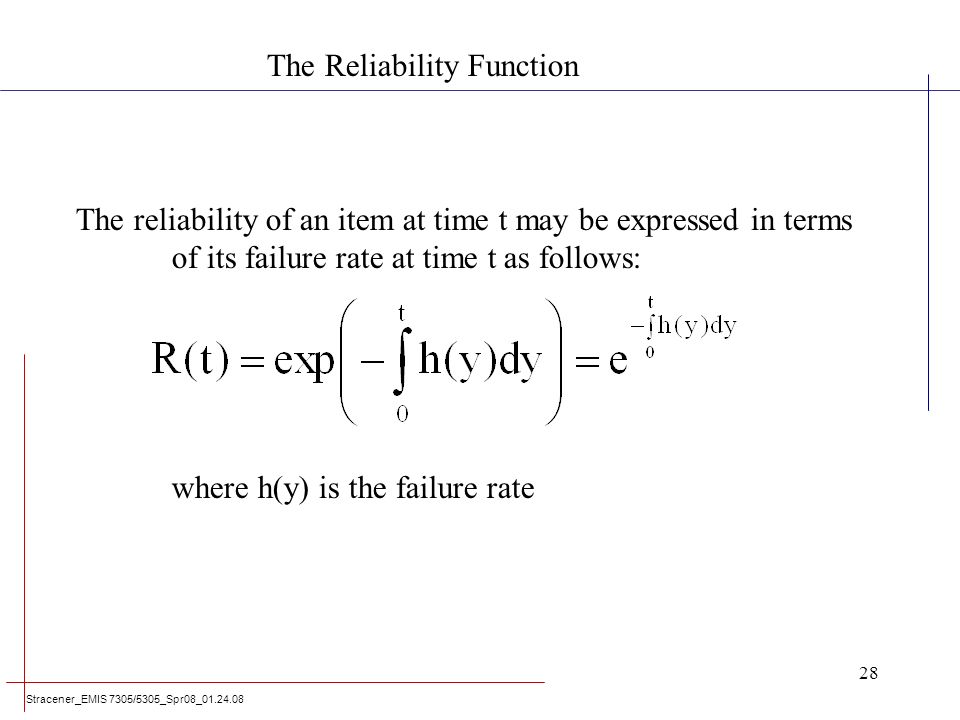 The Reliability Function

The reliability of an item at time t may be expressed in terms of its failure rate at time t as follows:

$R(t) = \exp\left(-\int_0^t h(y)dy\right) = e^{-\int_0^t h(y)dy}$

where h(y) is the failure rate

28

Stracener_EMIS 7305/5305_Spr08_01.24.08